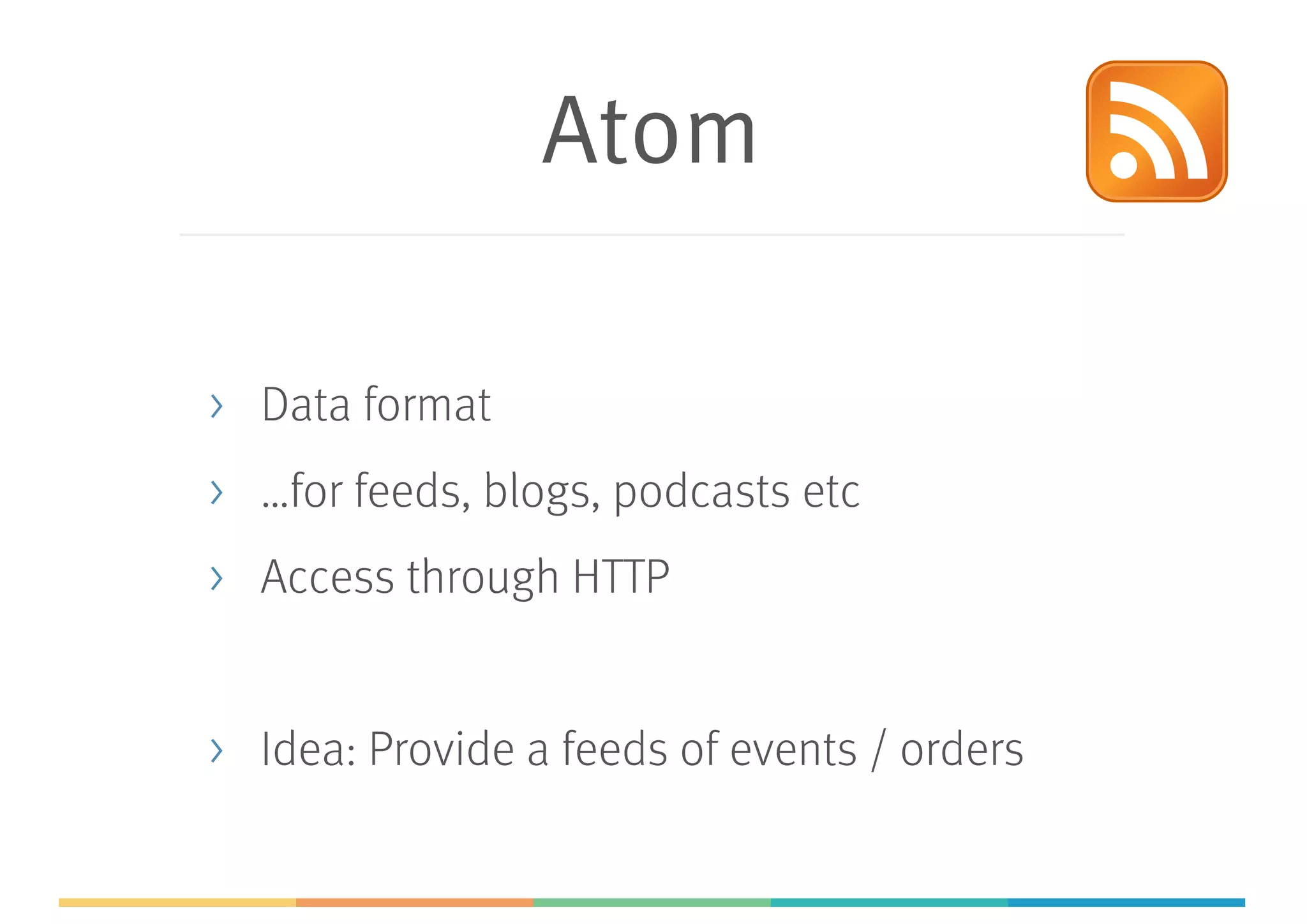 Atom

› Data format
› ...for feeds, blogs, podcasts etc
› Access through HTTP

› Idea: Provide a feeds of events / orders